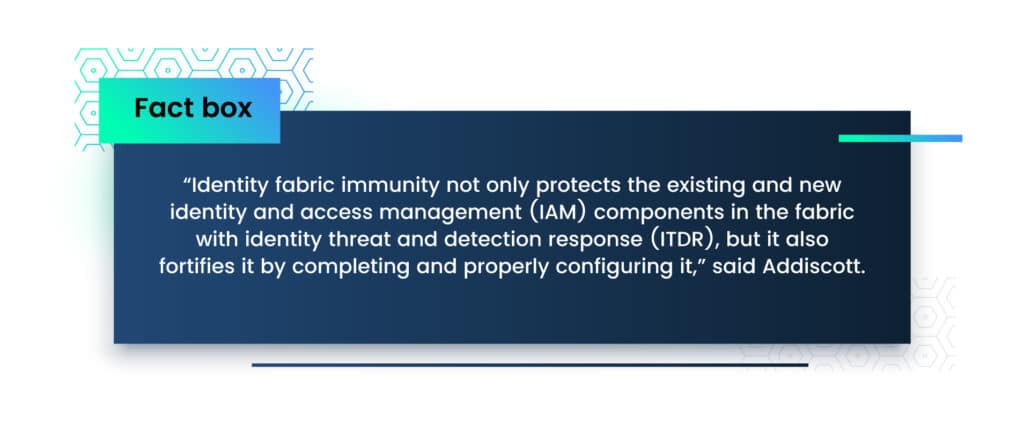 Fact box

“Identity fabric immunity not only protects the existing and new identity and access management (IAM) components in the fabric with identity threat and detection response (ITDR), but it also fortifies it by completing and properly configuring it,” said Addiscott.